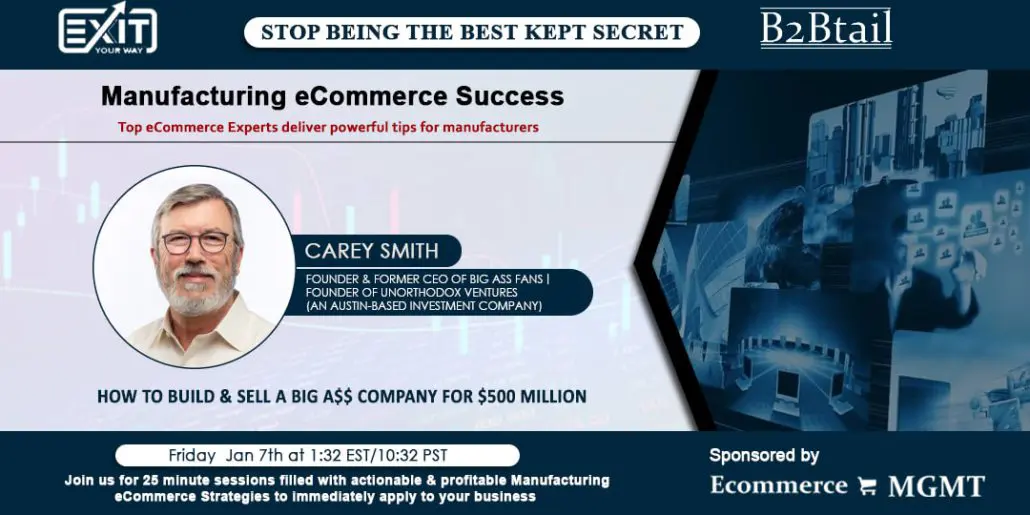 EXIT YOUR WAY

STOP BEING THE BEST KEPT SECRET

B2Btail

Manufacturing eCommerce Success

Top eCommerce Experts deliver powerful tips for manufacturers

CAREY SMITH

FOUNDER & FORMER CEO OF BIG ASS FANS | FOUNDER OF UNORTHODOX VENTURES (AN AUSTIN-BASED INVESTMENT COMPANY)

HOW TO BUILD & SELL A BIG A$$ COMPANY FOR $500 MILLION

Friday Jan 7th at 1:32 EST/10:32 PST

Join us for 25 minute sessions filled with actionable & profitable Manufacturing eCommerce Strategies to immediately apply to your business

Sponsored by

Ecommerce MGMT